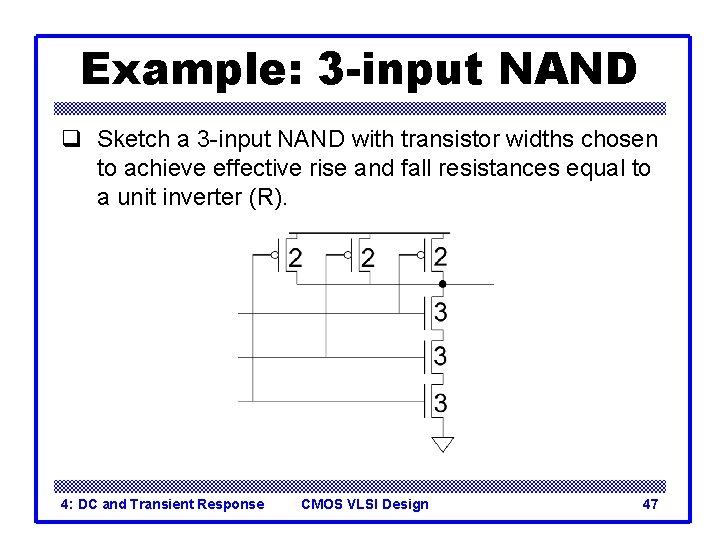 Example: 3-input NAND

❑ Sketch a 3-input NAND with transistor widths chosen to achieve effective rise and fall resistances equal to a unit inverter (R).

2 2 2

3

3

3

4: DC and Transient Response CMOS VLSI Design 47